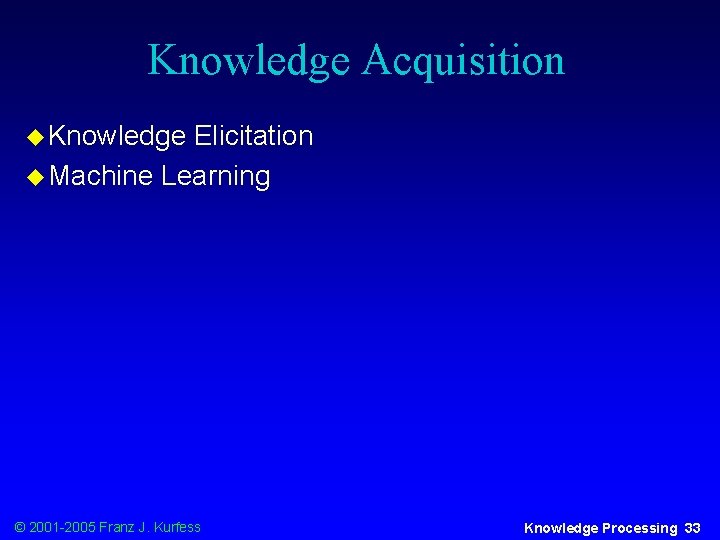 Knowledge Acquisition

◆ Knowledge Elicitation
◆ Machine Learning

© 2001-2005 Franz J. Kurfess

Knowledge Processing 33